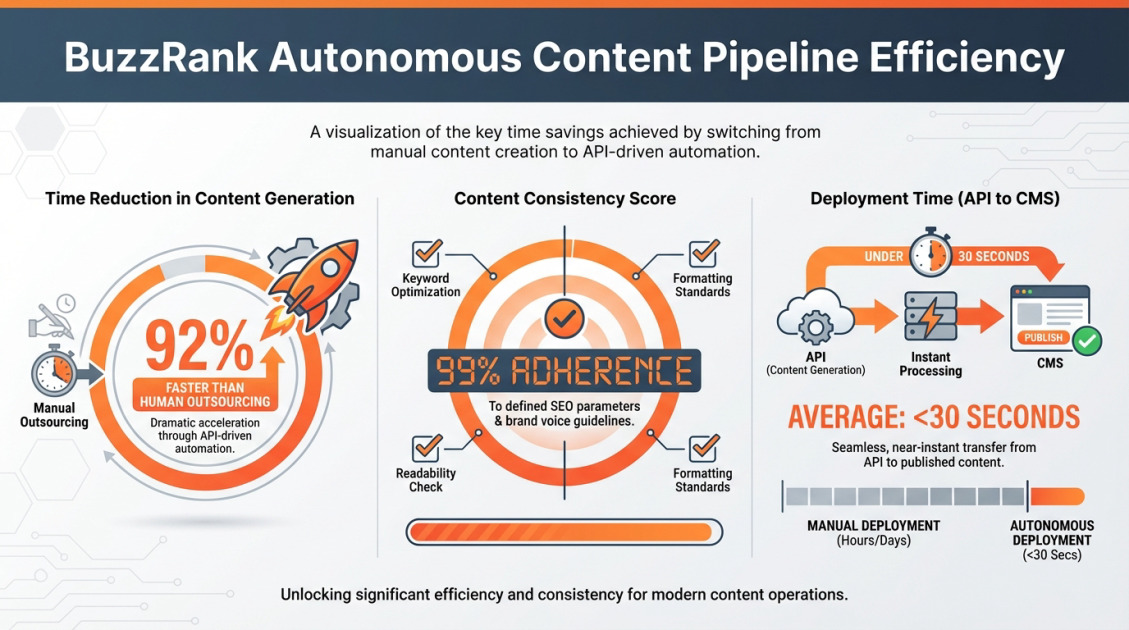 BuzzRank Autonomous Content Pipeline Efficiency

A visualization of the key time savings achieved by switching from manual content creation to API-driven automation.

Time Reduction in Content Generation

Manual Outsourcing

92%

FASTER THAN HUMAN OUTSOURCING

Dramatic acceleration through API-driven automation.

Content Consistency Score

Keyword Optimization

Formatting Standards

99% ADHERENCE

To defined SEO parameters & brand voice guidelines.

Readability Check

Formatting Standards

Deployment Time (API to CMS)

UNDER 30 SECONDS

API (Content Generation)

Instant Processing

PUBLISH

CMS

AVERAGE: <30 SECONDS

Seamless, near-instant transfer from API to published content.

MANUAL DEPLOYMENT (Hours/Days)

AUTONOMOUS DEPLOYMENT (<30 Secs)

Unlocking significant efficiency and consistency for modern content operations.